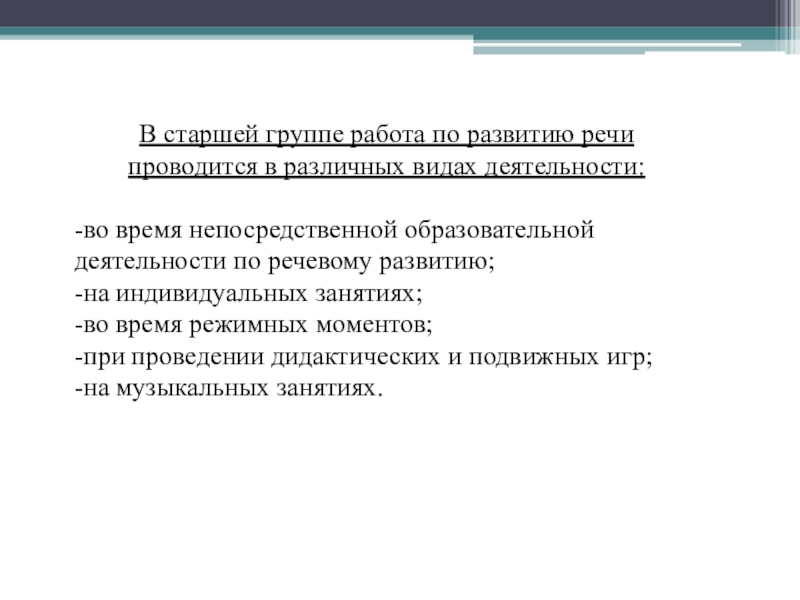 В старшей группе работа по развитию речи проводится в различных видах деятельности:

-во время непосредственной образовательной деятельности по речевому развитию;
-на индивидуальных занятиях;
-во время режимных моментов;
-при проведении дидактических и подвижных игр;
-на музыкальных занятиях.